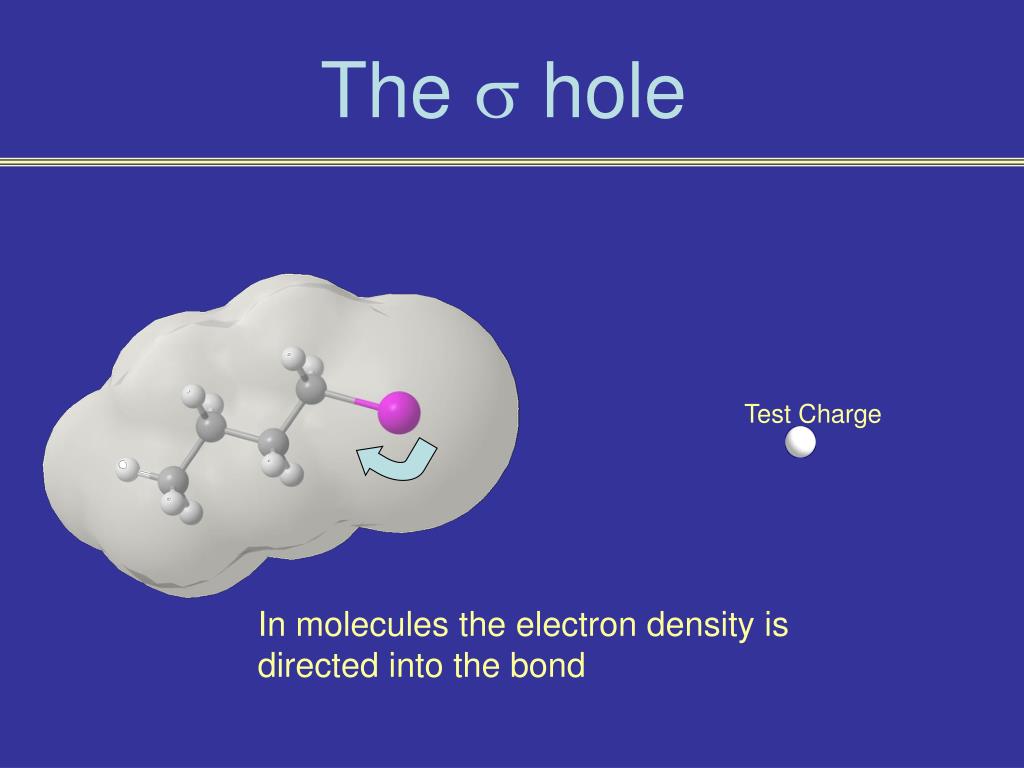 The $\sigma$ hole

Test Charge

In molecules the electron density is directed into the bond